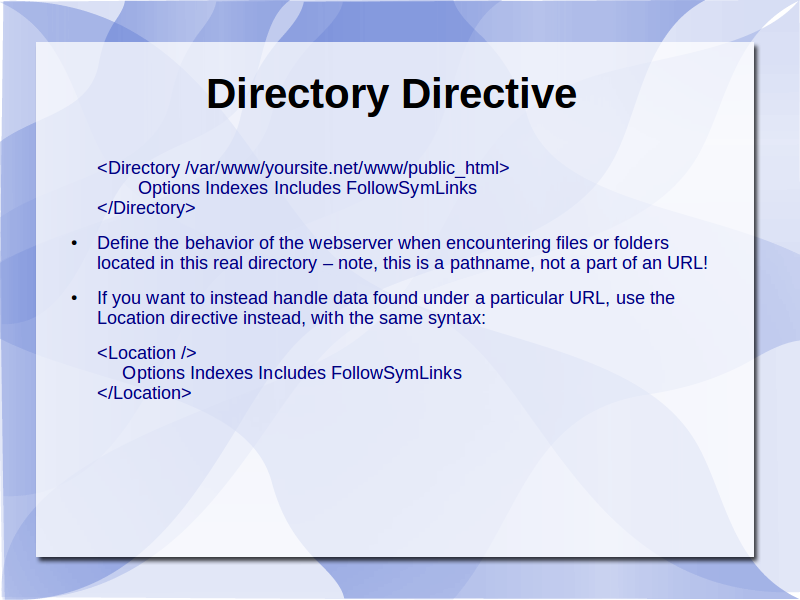 Directory Directive

<Directory /var/www/yoursite.net/www/public_html>
Options Indexes Includes FollowSymLinks
</Directory>

• Define the behavior of the webserver when encountering files or folders located in this real directory – note, this is a pathname, not a part of an URL!

• If you want to instead handle data found under a particular URL, use the Location directive instead, with the same syntax:

<Location />
Options Indexes Includes FollowSymLinks
</Location>